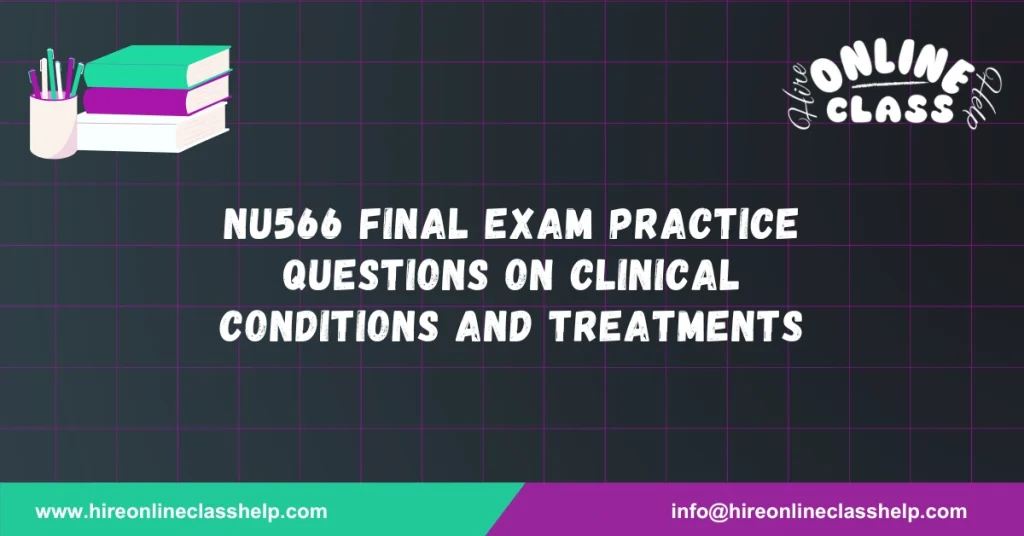 Hire ONLINE CLASS Help

NU566 FINAL EXAM PRACTICE QUESTIONS ON CLINICAL CONDITIONS AND TREATMENTS

www.hireonlineclasshelp.com

info@hireonlineclasshelp.com